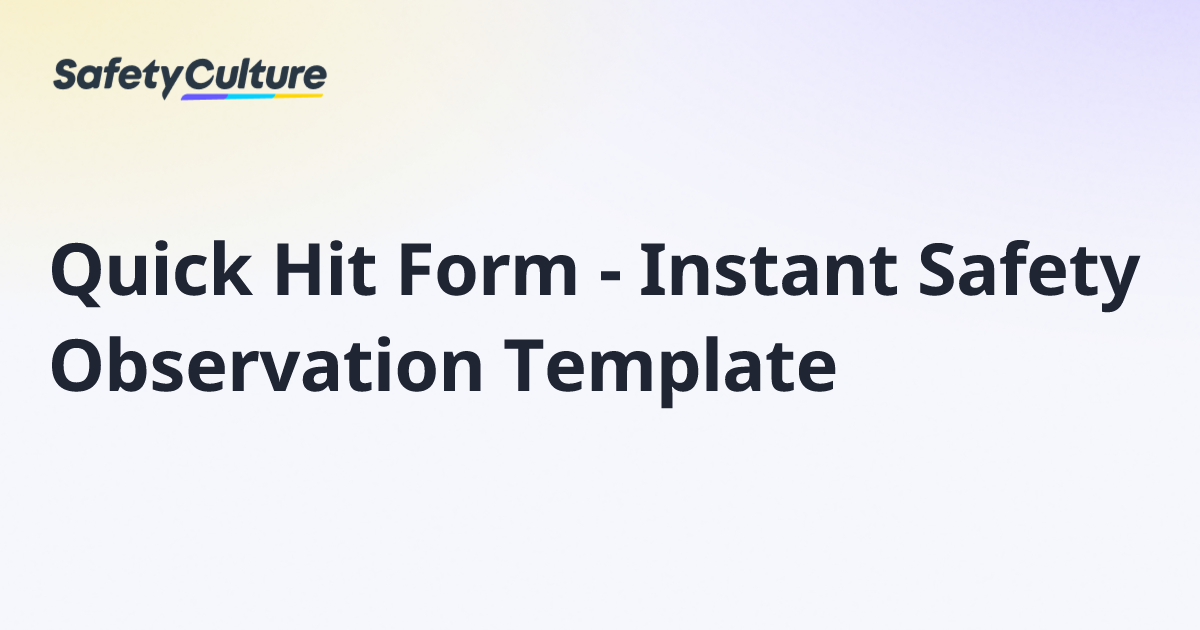 SafetyCulture

Quick Hit Form - Instant Safety Observation Template